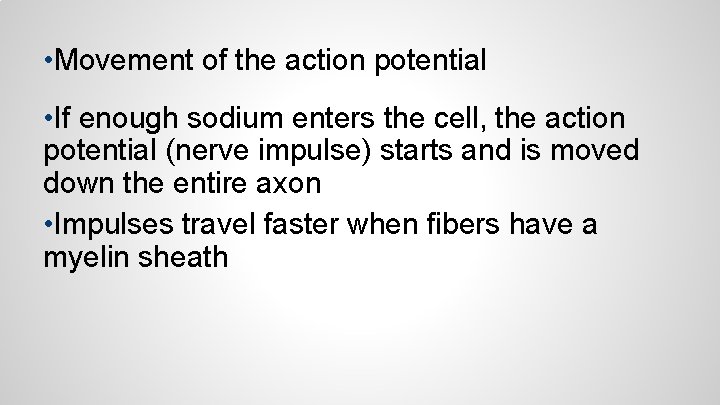 •Movement of the action potential

•If enough sodium enters the cell, the action potential (nerve impulse) starts and is moved down the entire axon

•Impulses travel faster when fibers have a myelin sheath